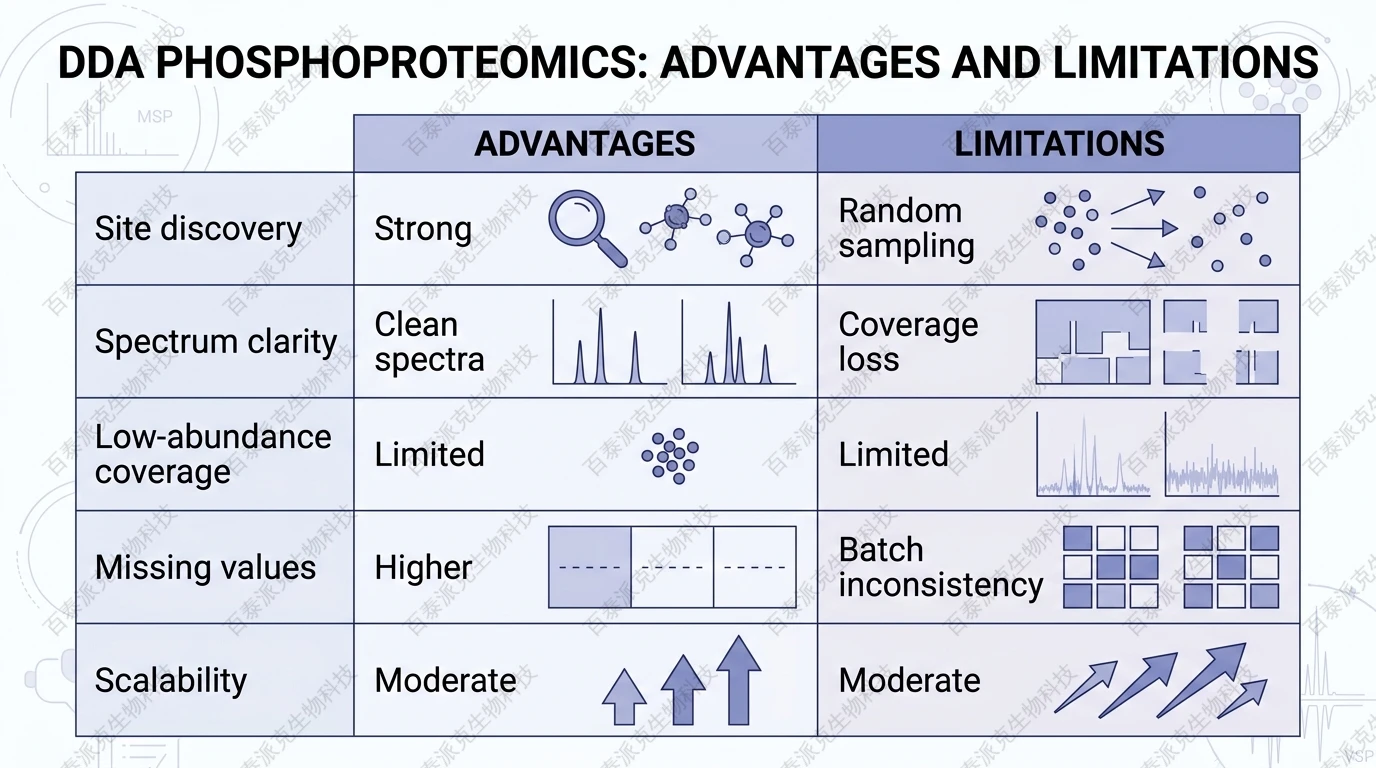 DDA PHOSPHOPROTEOMICS: ADVANTAGES AND LIMITATIONS

| | ADVANTAGES | LIMITATIONS |
|---|---|---|
| Site discovery | Strong | Random sampling |
| Spectrum clarity | Clean spectra | Coverage loss |
| Low-abundance coverage | Limited | Limited |
| Missing values | Higher | Batch inconsistency |
| Scalability | Moderate | Moderate |

MSP

百泰派克生物科技